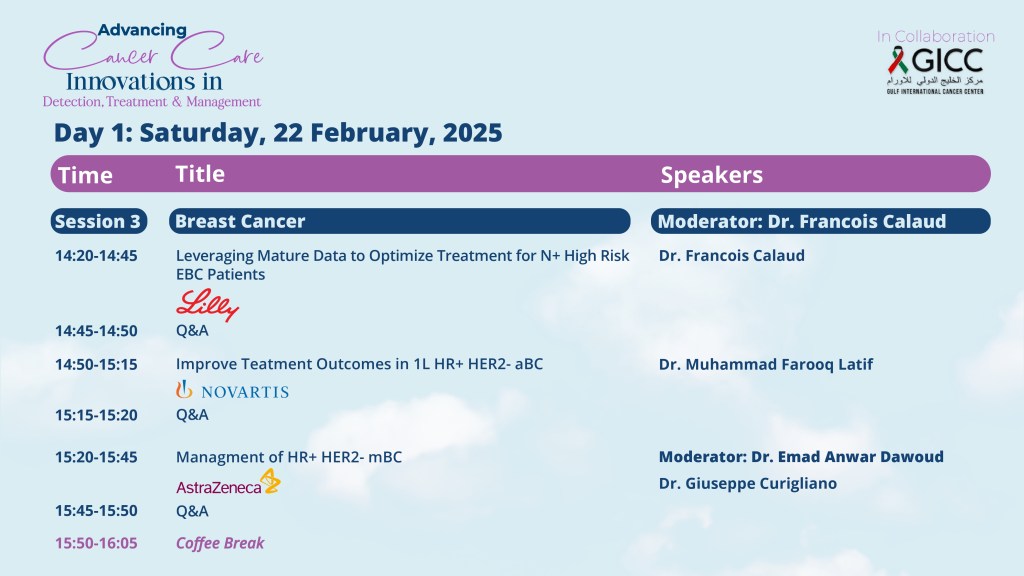 Advancing
Cancer Care
Innovations in
Detection, Treatment & Management

In Collaboration
GICC
مركز الخليج الدولي للأورام
GULF INTERNATIONAL CANCER CENTER

Day 1: Saturday, 22 February, 2025

| Time | Title | Speakers |
|---|---|---|
| Session 3 | Breast Cancer | Moderator: Dr. Francois Calaud |
| 14:20-14:45 | Leveraging Mature Data to Optimize Treatment for N+ High Risk EBC Patients Lilly | Dr. Francois Calaud |
| 14:45-14:50 | Q&A | |
| 14:50-15:15 | Improve Teatment Outcomes in 1L HR+ HER2- aBC NOVARTIS | Dr. Muhammad Farooq Latif |
| 15:15-15:20 | Q&A | |
| 15:20-15:45 | Managment of HR+ HER2- mBC AstraZeneca | Moderator: Dr. Emad Anwar Dawoud Dr. Giuseppe Curigliano |
| 15:45-15:50 | Q&A | |
| 15:50-16:05 | Coffee Break | |